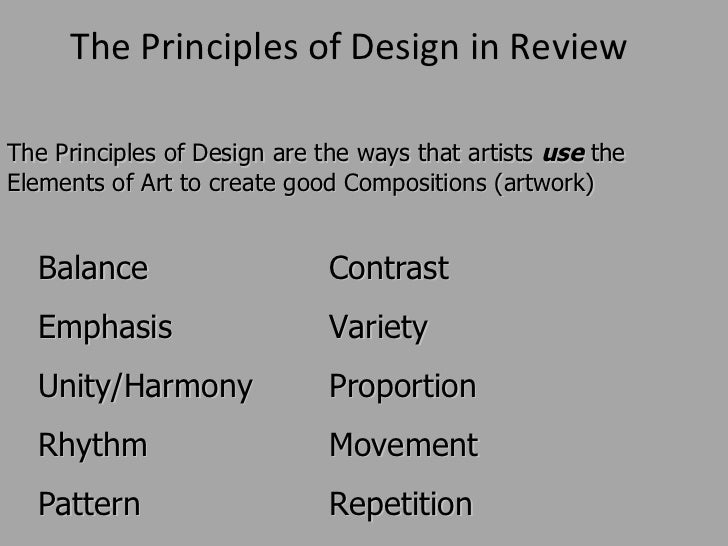 The Principles of Design in Review

The Principles of Design are the ways that artists use the Elements of Art to create good Compositions (artwork)

Balance
Emphasis
Unity/Harmony
Rhythm
Pattern

Contrast
Variety
Proportion
Movement
Repetition